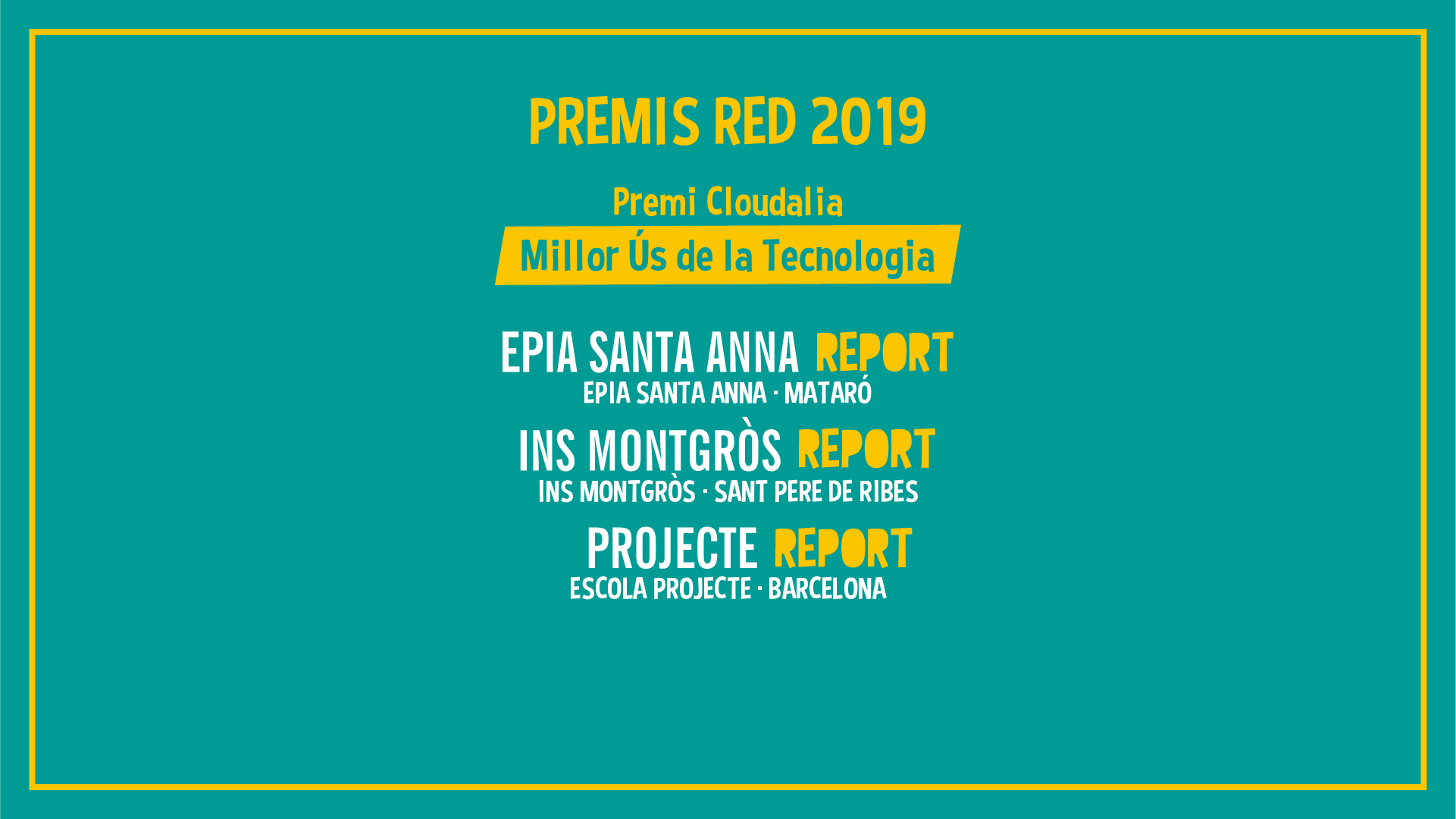 PREMIS RED 2019

Premi Cloudalia

Millor Ús de la Tecnologia

EPIA SANTA ANNA REPORT
EPIA SANTA ANNA · MATARÓ

INS MONTGRÒS REPORT
INS MONTGRÒS · SANT PERE DE RIBES

PROJECTE REPORT
ESCOLA PROJECTE · BARCELONA